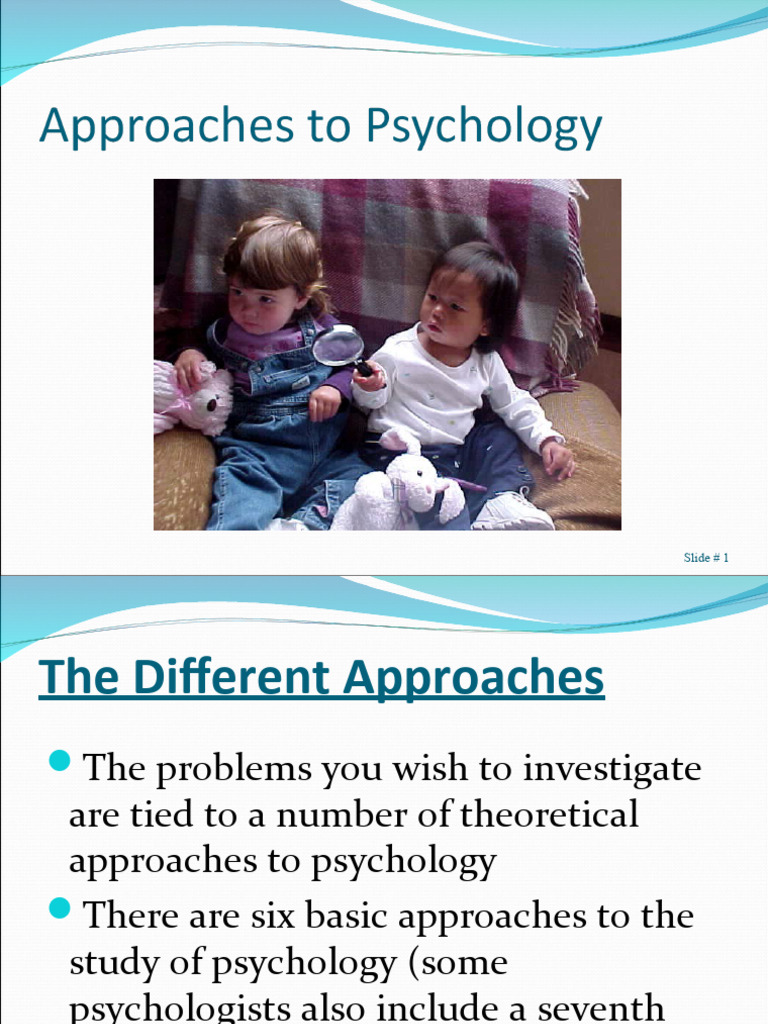 Approaches to Psychology

Slide # 1

The Different Approaches

The problems you wish to investigate are tied to a number of theoretical approaches to psychology

There are six basic approaches to the study of psychology (some psychologists also include a seventh